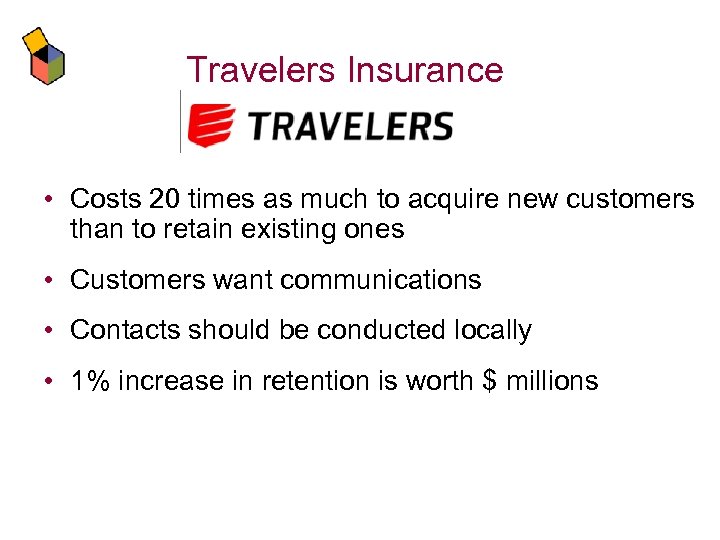 Travelers Insurance

TRAVELERS

• Costs 20 times as much to acquire new customers than to retain existing ones

• Customers want communications

• Contacts should be conducted locally

• 1% increase in retention is worth \$ millions